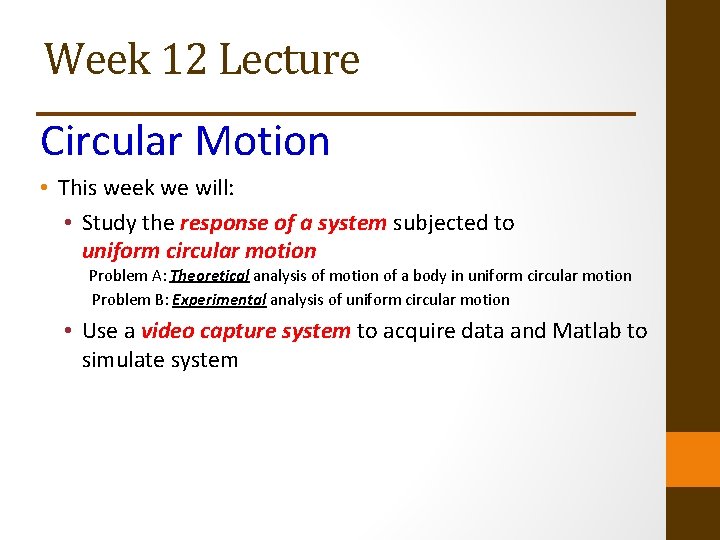 Week 12 Lecture

Circular Motion

• This week we will:
  • Study the response of a system subjected to uniform circular motion
    Problem A: Theoretical analysis of motion of a body in uniform circular motion
    Problem B: Experimental analysis of uniform circular motion
  • Use a video capture system to acquire data and Matlab to simulate system